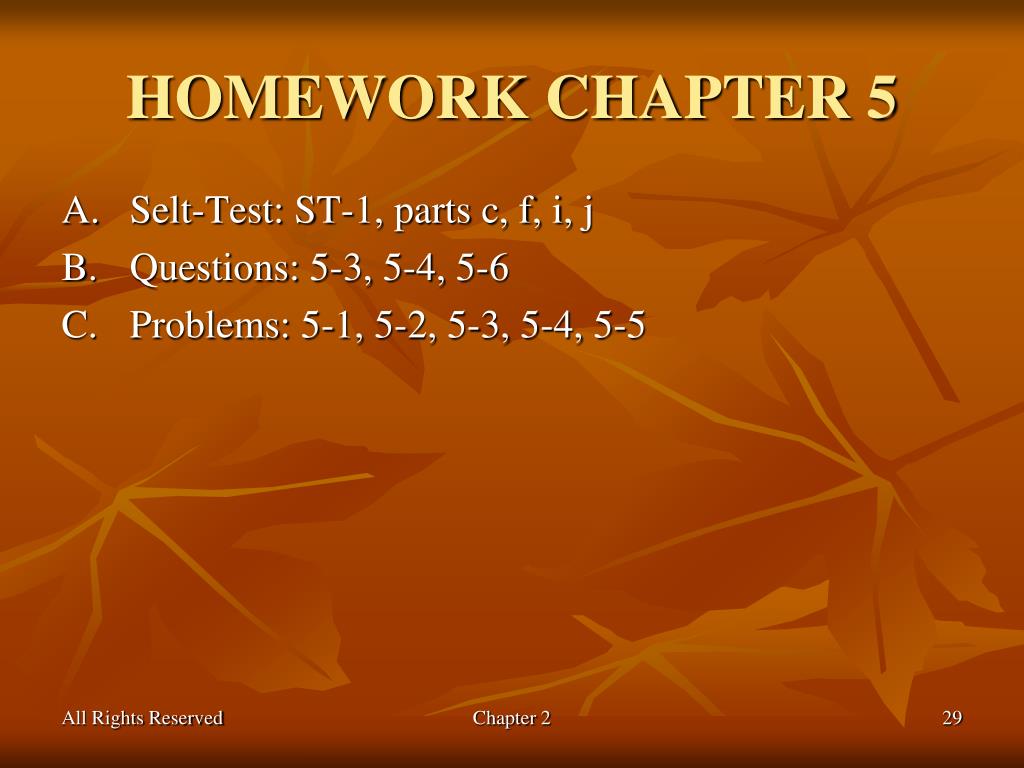 HOMEWORK CHAPTER 5

A. Selt-Test: ST-1, parts c, f, i, j
B. Questions: 5-3, 5-4, 5-6
C. Problems: 5-1, 5-2, 5-3, 5-4, 5-5

All Rights Reserved

Chapter 2

29